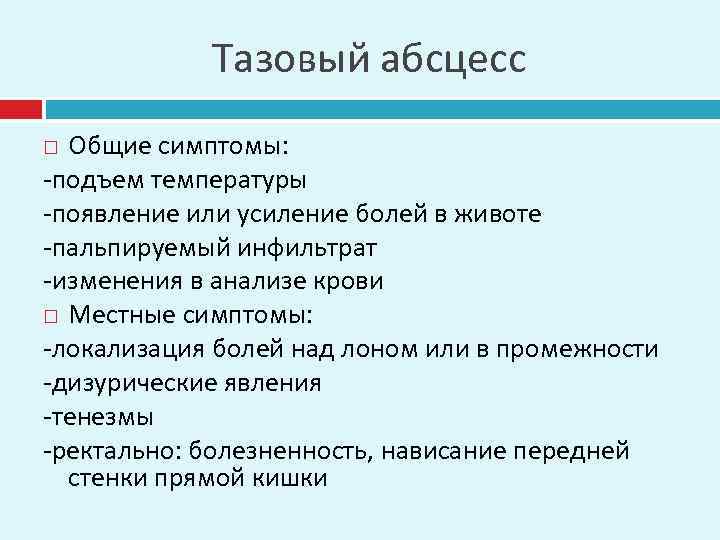 Тазовый абсцесс

□ Общие симптомы:
-подъем температуры
-появление или усиление болей в животе
-пальпируемый инфильтрат
-изменения в анализе крови
□ Местные симптомы:
-локализация болей над лоном или в промежности
-дизурические явления
-тенезмы
-ректально: болезненность, нависание передней стенки прямой кишки